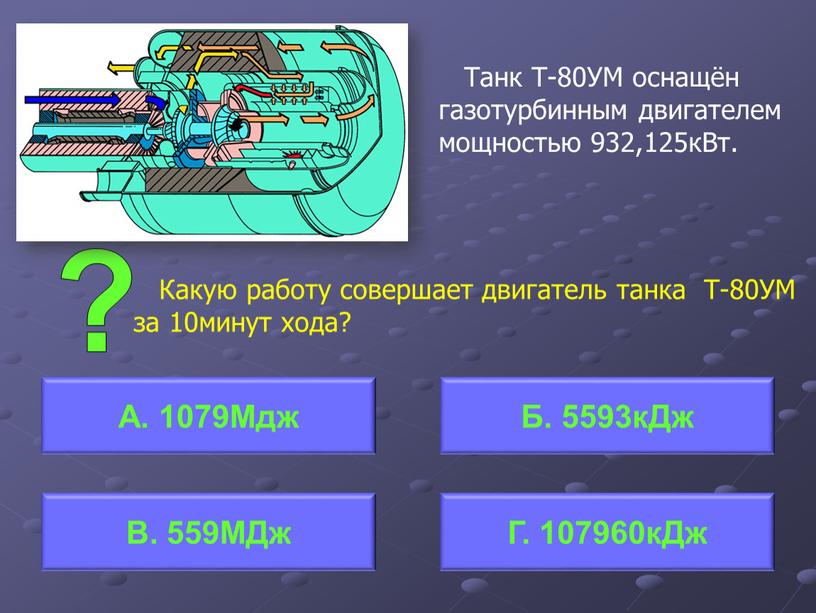 Танк Т-80УМ оснащён газотурбинным двигателем мощностью 932,125кВт.

?

Какую работу совершает двигатель танка Т-80УМ за 10минут хода?

А. 1079Мдж

Б. 5593кДж

В. 559МДж

Г. 107960кДж